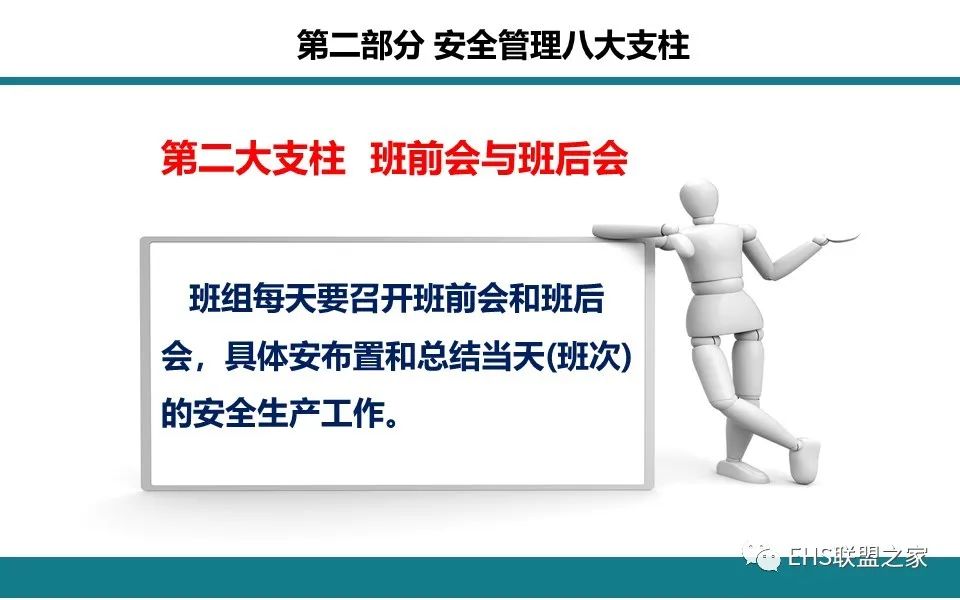 第二部分 安全管理八大支柱

第二大支柱 班前会与班后会

班组每天要召开班前会和班后会，具体安布置和总结当天(班次)的安全生产工作。

EHS联盟之家